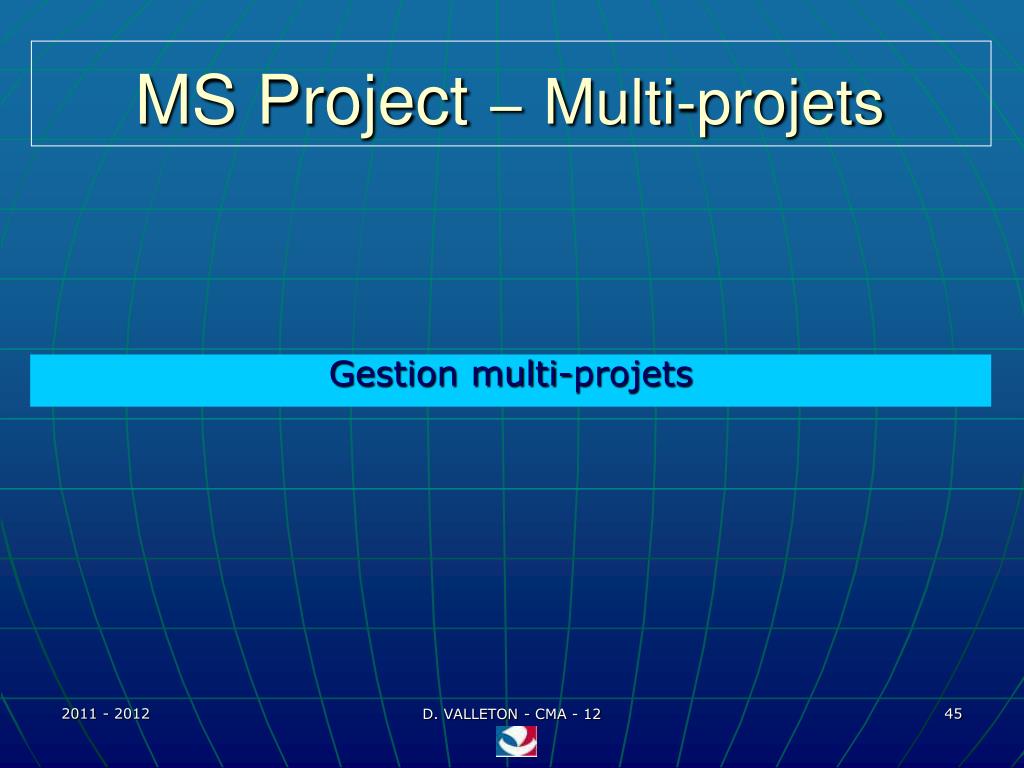 MS Project – Multi-projets

Gestion multi-projets

2011 - 2012

D. VALLETON - CMA - 12

45